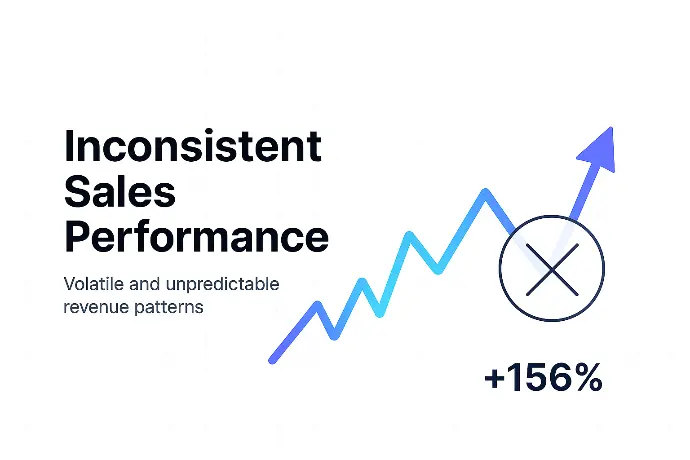 Inconsistent Sales Performance

Volatile and unpredictable revenue patterns

+156%